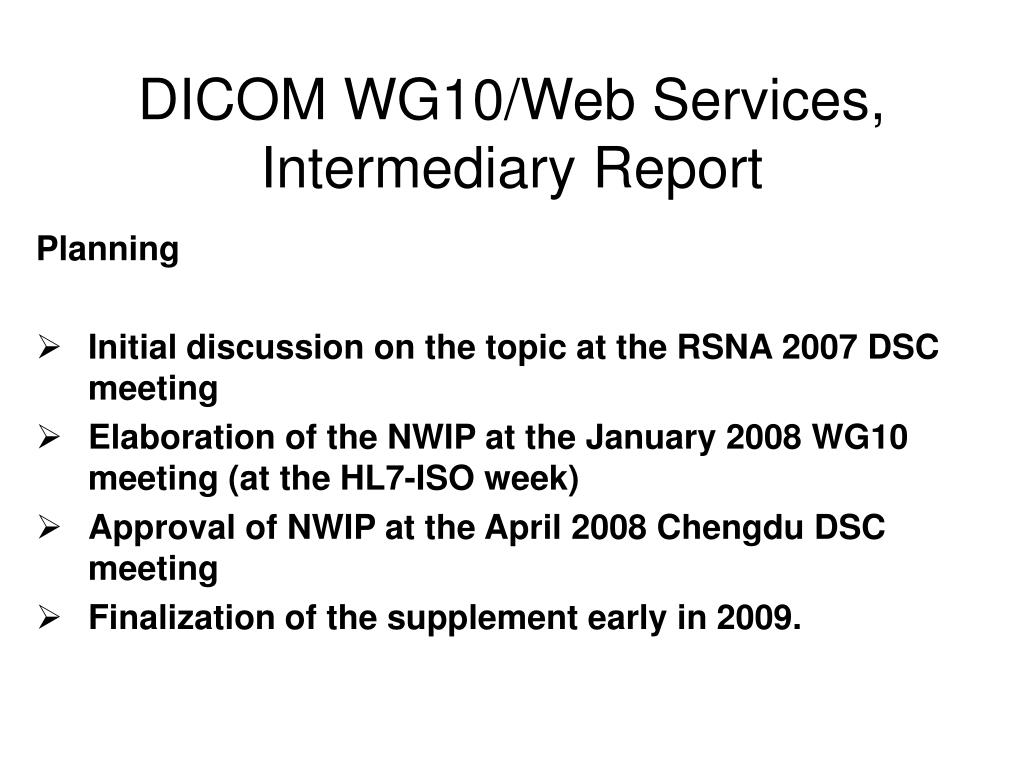 DICOM WG10/Web Services, Intermediary Report

Planning

➢ Initial discussion on the topic at the RSNA 2007 DSC meeting
➢ Elaboration of the NWIP at the January 2008 WG10 meeting (at the HL7-ISO week)
➢ Approval of NWIP at the April 2008 Chengdu DSC meeting
➢ Finalization of the supplement early in 2009.